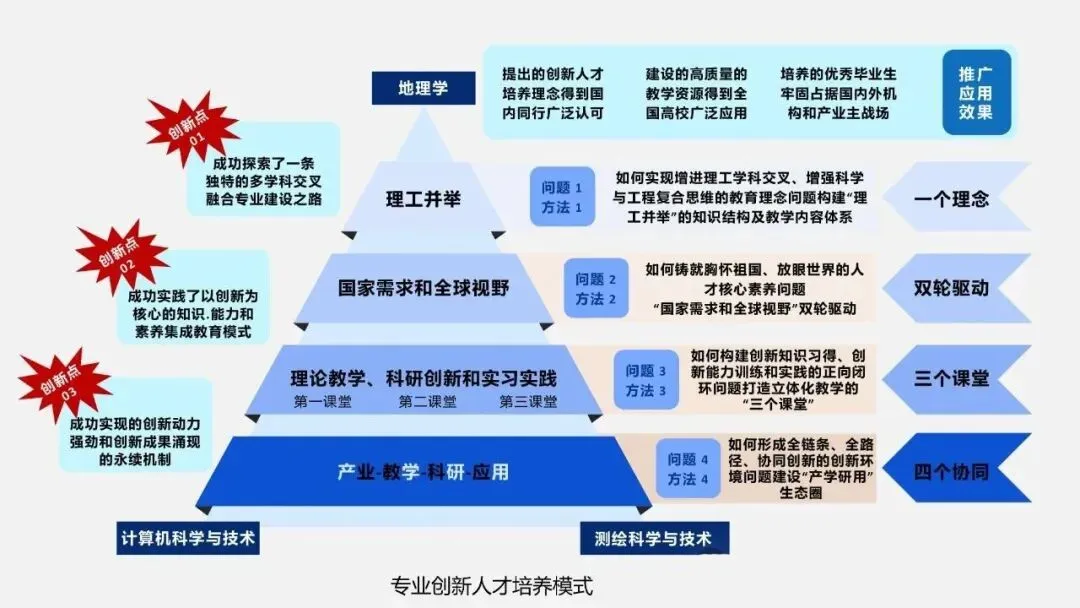 地理学

提出的创新人才培养理念得到国内同行广泛认可

建设的高质量的教学资源得到全国高校广泛应用

培养的优秀毕业生牢固占据国内外机构和产业主战场

推广应用效果

创新点01

成功探索了一条独特的多学科交叉融合专业建设之路

理工并举

问题 1
方法 1

如何实现增进理工学科交叉、增强科学与工程复合思维的教育理念问题构建“理工并举”的知识结构及教学内容体系

一个理念

创新点02

成功实践了以创新为核心的知识.能力和素养集成教育模式

国家需求和全球视野

问题 2
方法 2

如何铸就胸怀祖国、放眼世界的人才核心素养问题
“国家需求和全球视野”双轮驱动

双轮驱动

创新点03

成功实现的创新动力强劲和创新成果涌现的永续机制

理论教学、科研创新和实习实践

第一课堂 第二课堂 第三课堂

问题 3
方法 3

如何构建创新知识习得、创新能力训练和实践的正向闭环问题打造立体化教学的“三个课堂”

三个课堂

产业-教学-科研-应用

问题 4
方法 4

如何形成全链条、全路径、协同创新的创新环境问题建设“产学研用”生态圈

四个协同

计算机科学与技术

测绘科学与技术

专业创新人才培养模式